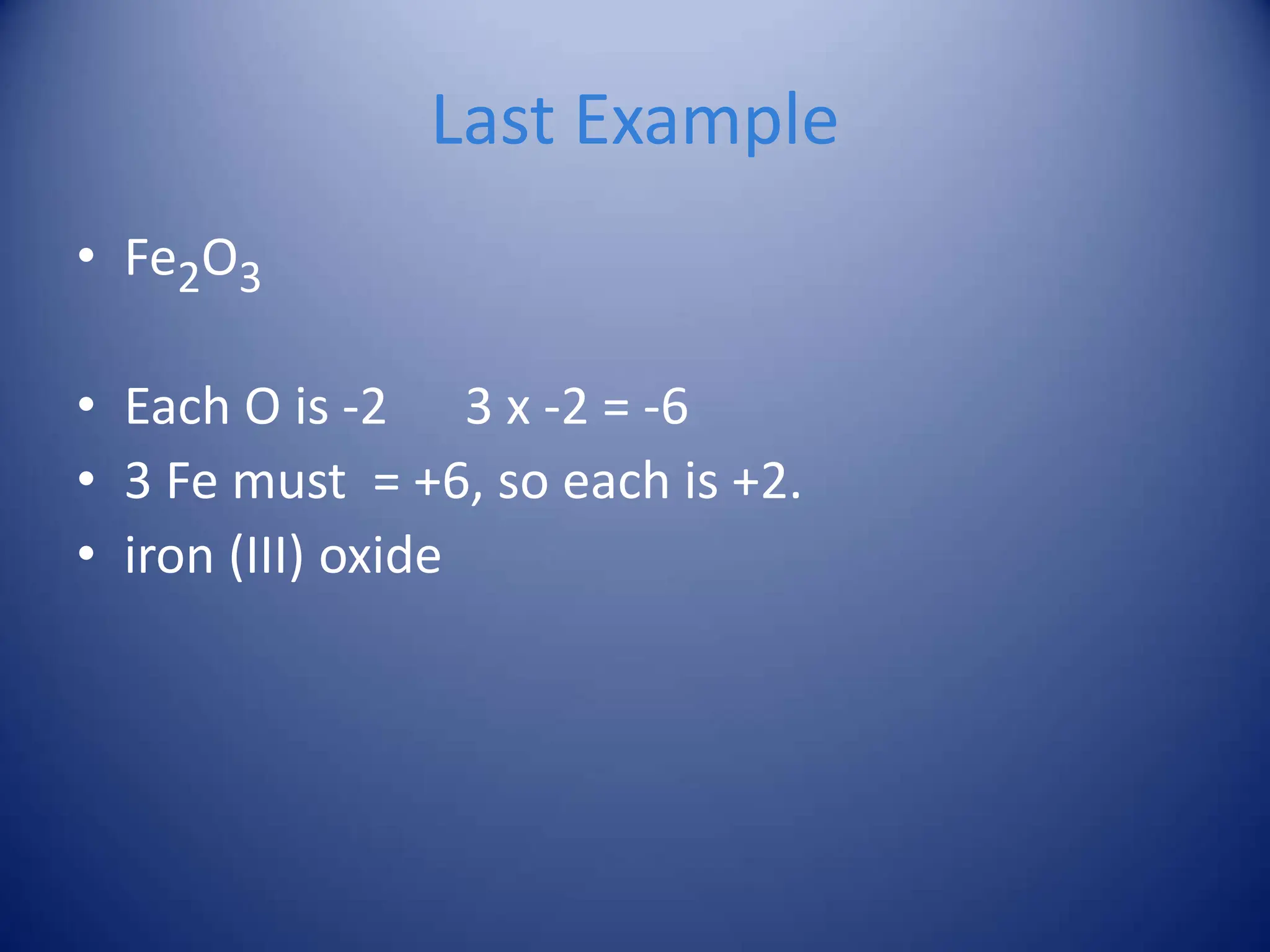 Last Example

• $Fe_2O_3$

• Each O is -2   3 x -2 = -6
• 3 Fe must = +6, so each is +2.
• iron (III) oxide